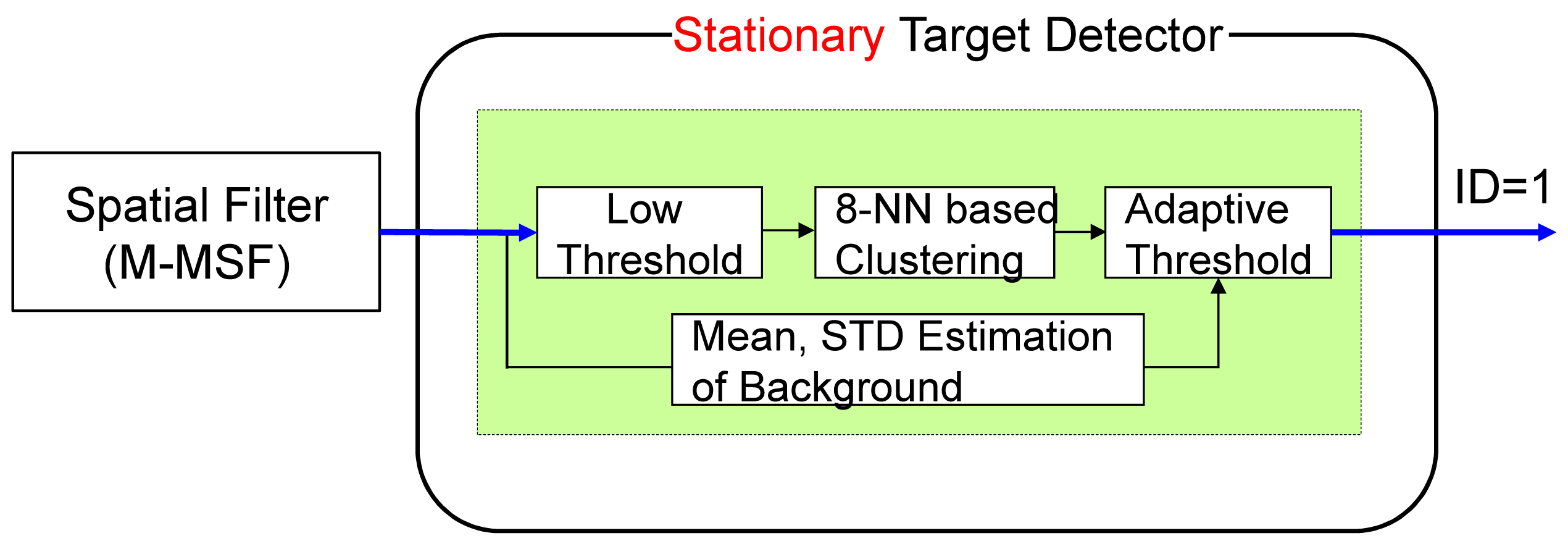 Stationary Target Detector

Spatial Filter (M-MSF)

Low Threshold

8-NN based Clustering

Adaptive Threshold

ID=1

Mean, STD Estimation of Background